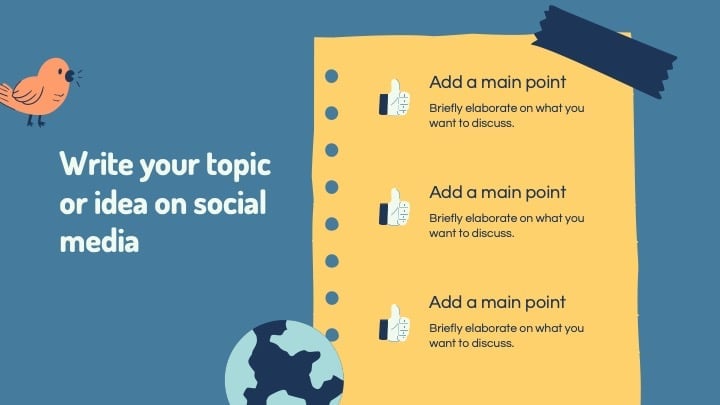 Write your topic or idea on social media

Add a main point

Briefly elaborate on what you want to discuss.

Add a main point

Briefly elaborate on what you want to discuss.

Add a main point

Briefly elaborate on what you want to discuss.